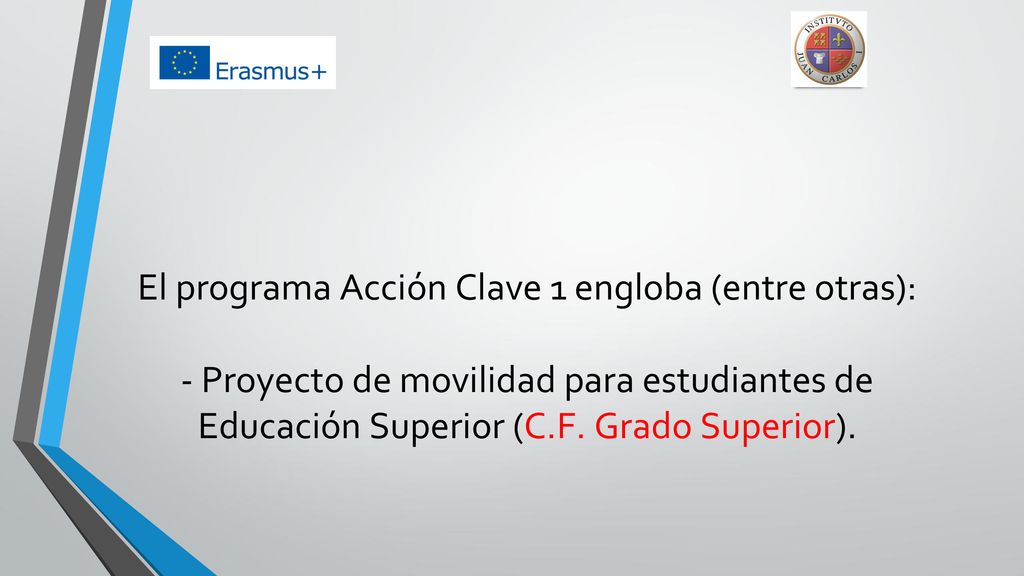 Erasmus+

INSTITVTO JUAN CARLOS I

El programa Acción Clave 1 engloba (entre otras):

- Proyecto de movilidad para estudiantes de Educación Superior (C.F. Grado Superior).